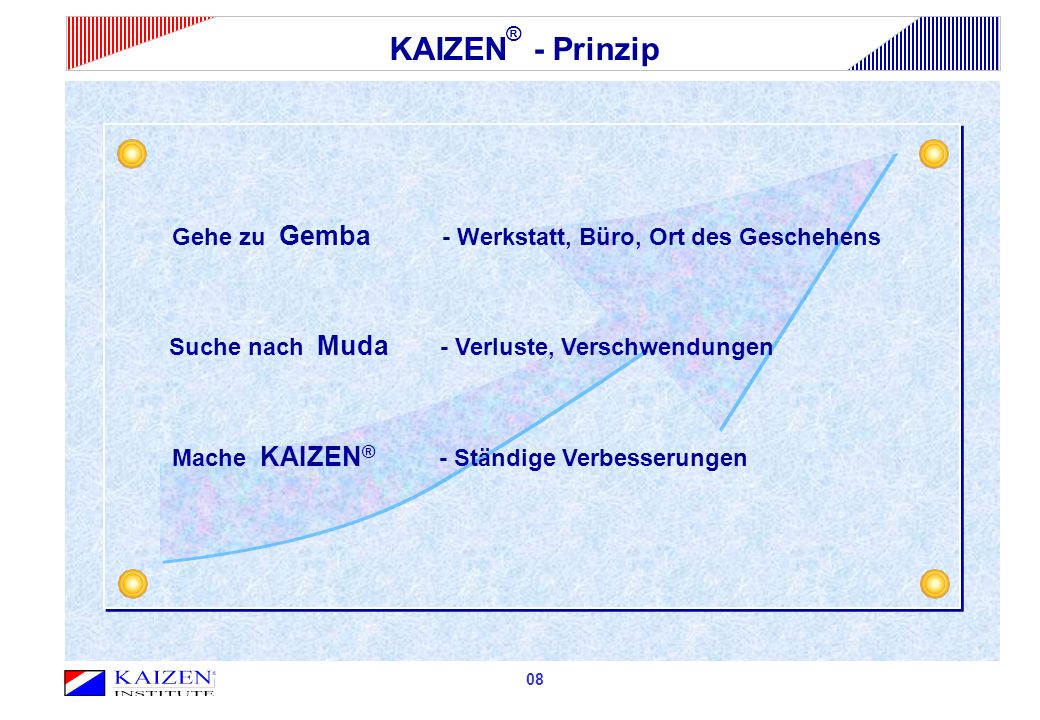 KAIZEN® - Prinzip

Gehe zu Gemba - Werkstatt, Büro, Ort des Geschehens

Suche nach Muda - Verluste, Verschwendungen

Mache KAIZEN® - Ständige Verbesserungen

KAIZEN® INSTITUTE

08